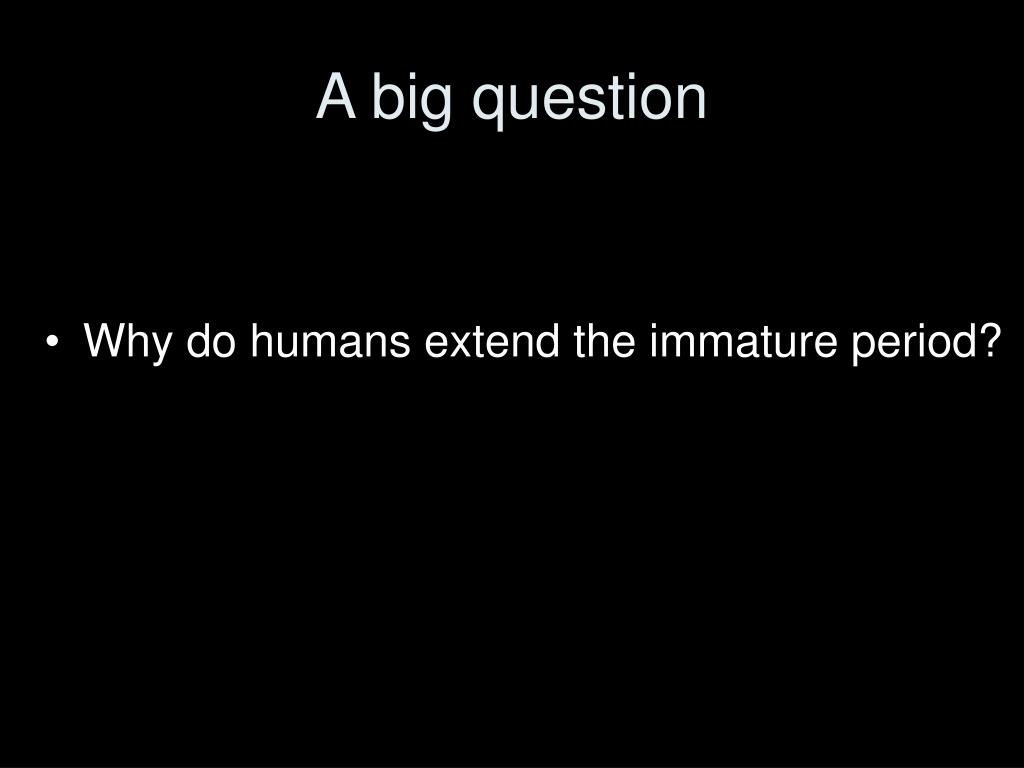 A big question

• Why do humans extend the immature period?